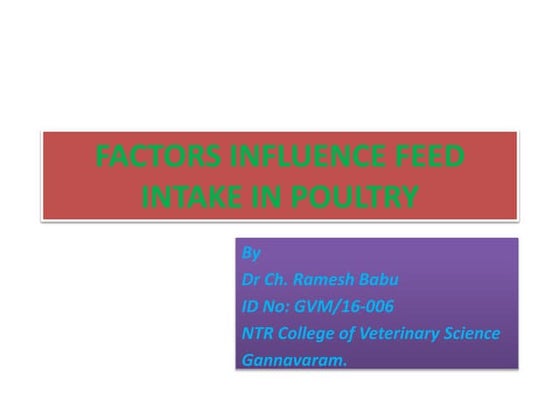 FACTORS INFLUENCE FEED INTAKE IN POULTRY

By
Dr Ch. Ramesh Babu
ID No: GVM/16-006
NTR College of Veterinary Science
Gannavaram.